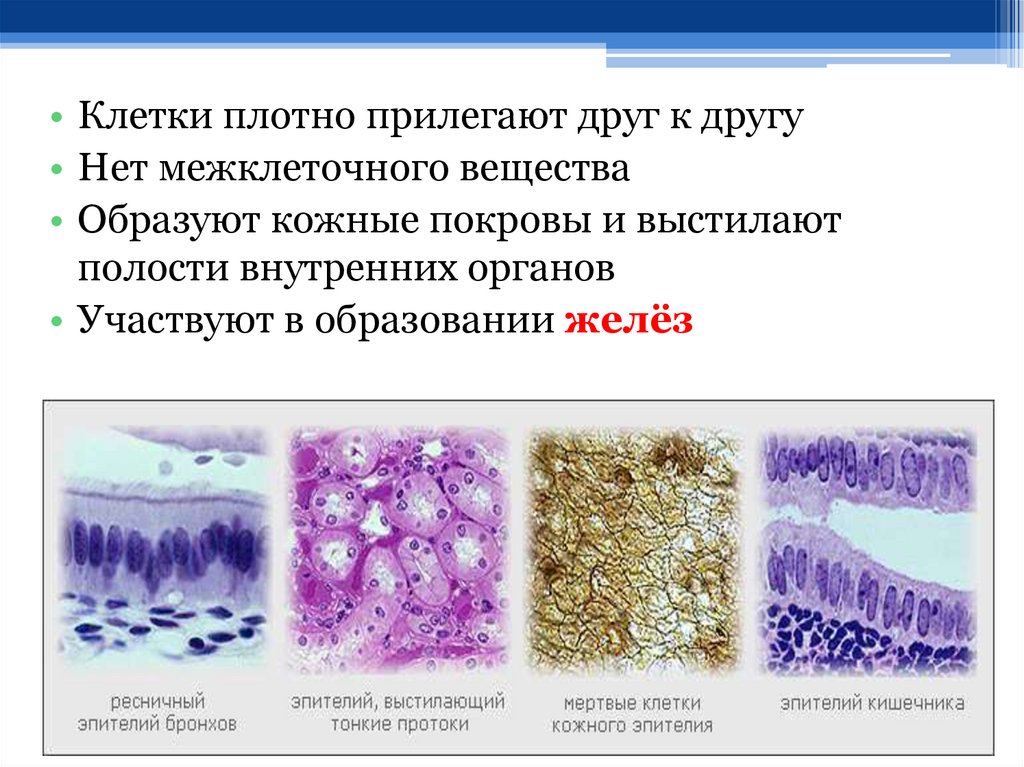 • Клетки плотно прилегают друг к другу
• Нет межклеточного вещества
• Образуют кожные покровы и выстилают полости внутренних органов
• Участвуют в образовании желёз

ресничный эпителий бронхов

эпителий, выстилающий тонкие протоки

мертвые клетки кожного эпителия

эпителий кишечника